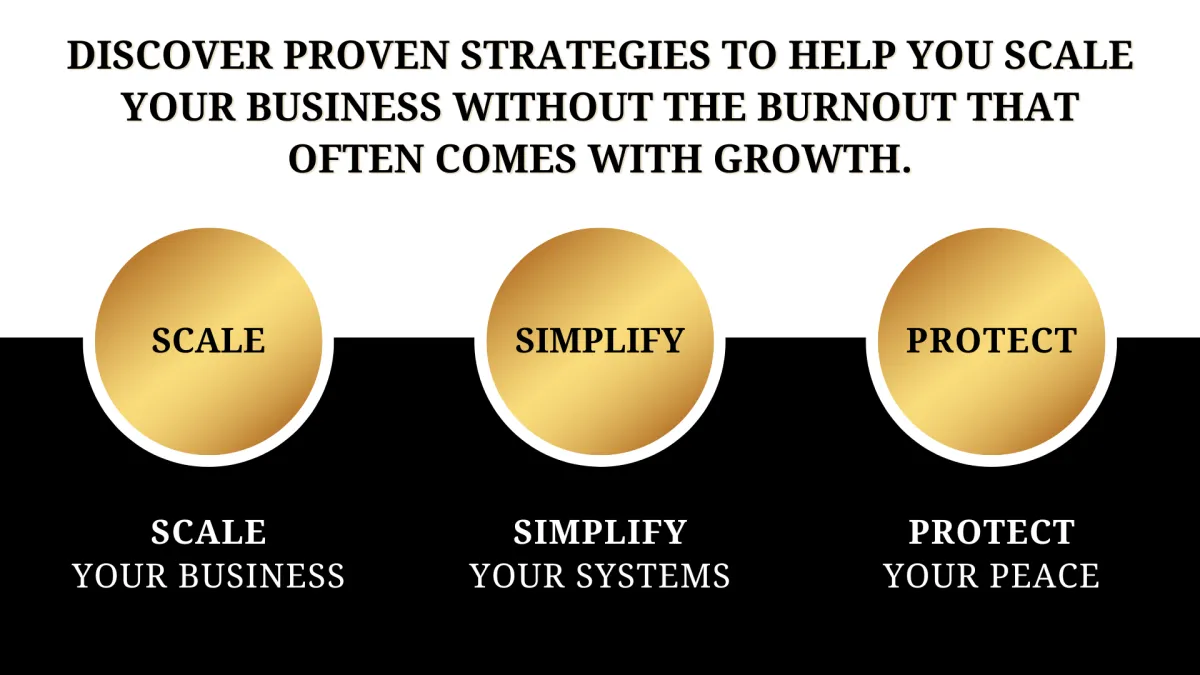 DISCOVER PROVEN STRATEGIES TO HELP YOU SCALE YOUR BUSINESS WITHOUT THE BURNOUT THAT OFTEN COMES WITH GROWTH.

SCALE

SIMPLIFY

PROTECT

SCALE
YOUR BUSINESS

SIMPLIFY
YOUR SYSTEMS

PROTECT
YOUR PEACE